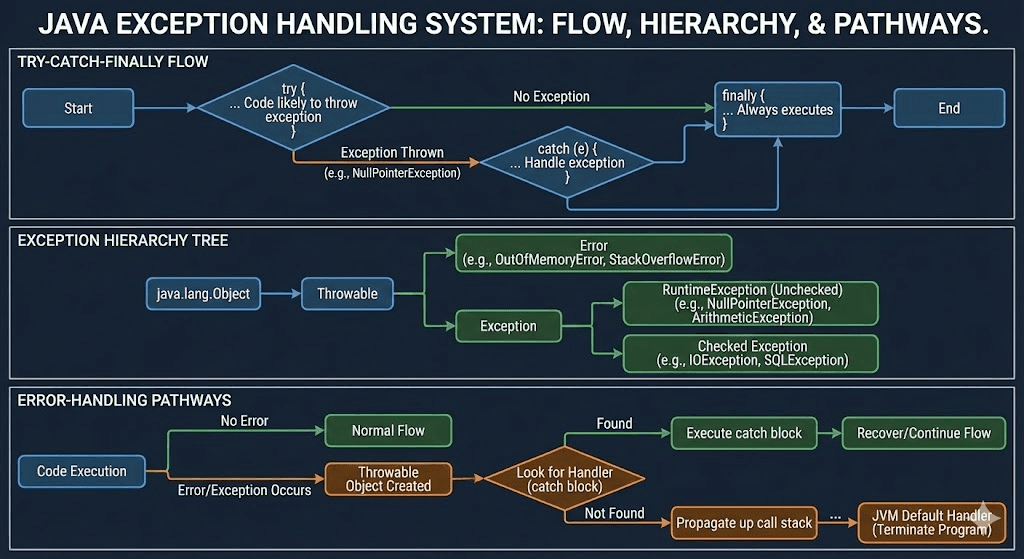 JAVA EXCEPTION HANDLING SYSTEM: FLOW, HIERARCHY, & PATHWAYS.

TRY-CATCH-FINALLY FLOW

Start

try {
... Code likely to throw exception
}

No Exception

finally {
... Always executes
}

End

Exception Thrown
(e.g., NullPointerException)

catch (e) {
... Handle exception
}

EXCEPTION HIERARCHY TREE

java.lang.Object

Throwable

Error
(e.g., OutOfMemoryError, StackOverflowError)

Exception

RuntimeException (Unchecked)
(e.g., NullPointerException, ArithmeticException)

Checked Exception
(e.g., IOException, SQLException)

ERROR-HANDLING PATHWAYS

Code Execution

No Error

Normal Flow

Error/Exception Occurs

Throwable Object Created

Look for Handler
(catch block)

Found

Execute catch block

Recover/Continue Flow

Not Found

Propagate up call stack

...

JVM Default Handler
(Terminate Program)